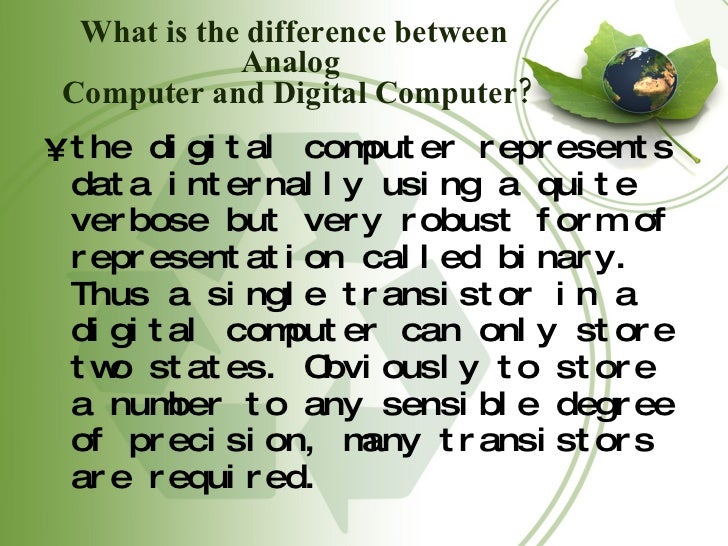 What is the difference between Analog Computer and Digital Computer?

¥the digital computer represents data internally using a quite verbose but very robust form of representation called binary. Thus a single transistor in a digital computer can only store two states. Obviously to store a number to any sensible degree of precision, many transistors are required.